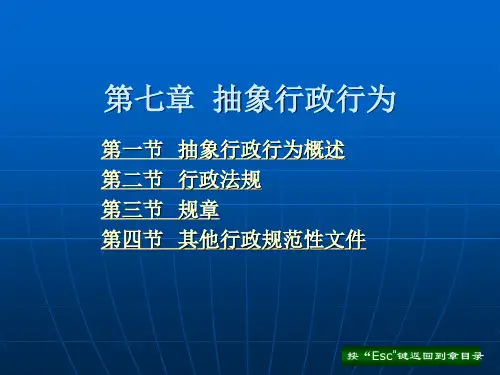 第七章 抽象行政行为

第一节 抽象行政行为概述
第二节 行政法规
第三节 规章
第四节 其他行政规范性文件

按“Esc”键返回到章目录